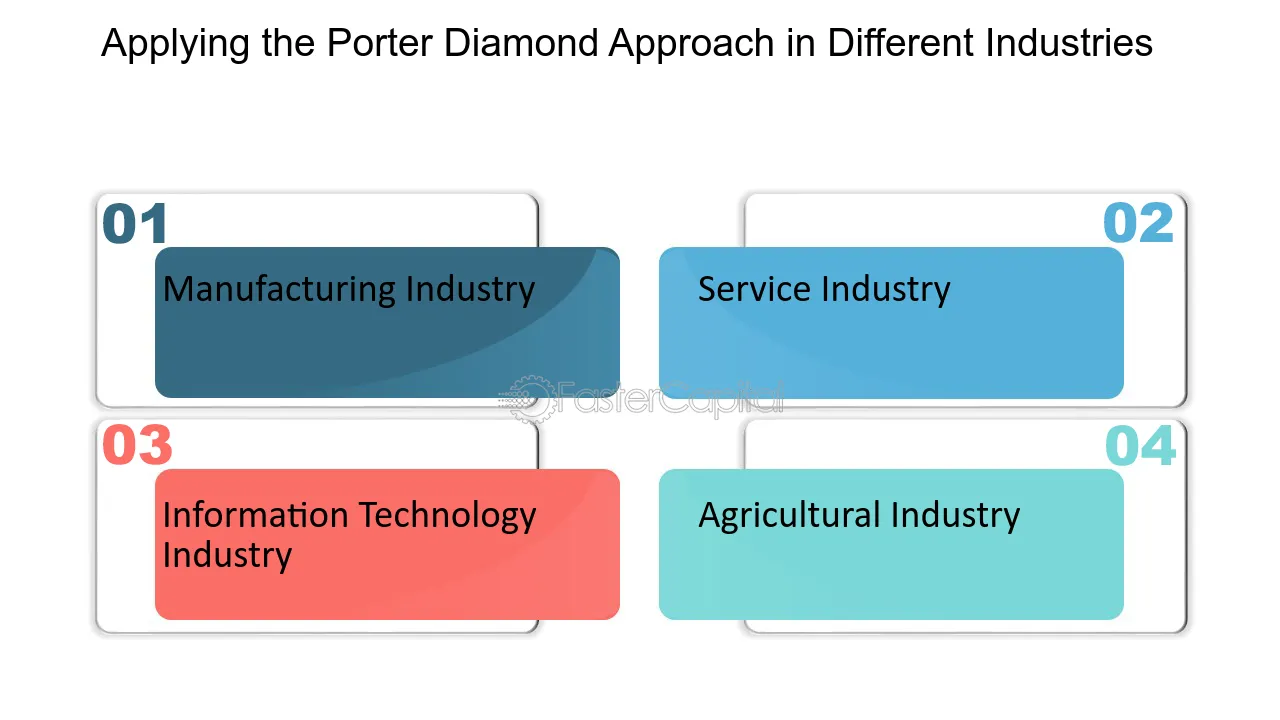 Applying the Porter Diamond Approach in Different Industries

01

Manufacturing Industry

02

Service Industry

03

Information Technology Industry

04

Agricultural Industry

FasterCapital